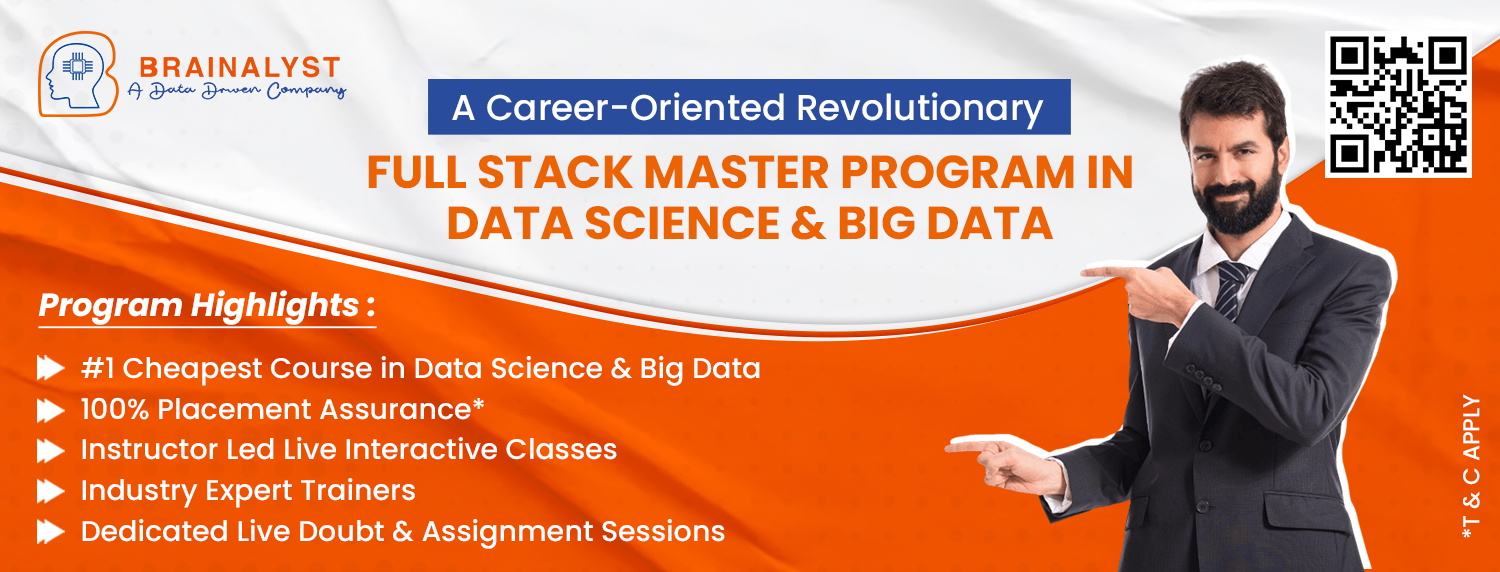 BRAINALYST
A Data Driven Company

A Career-Oriented Revolutionary

FULL STACK MASTER PROGRAM IN DATA SCIENCE & BIG DATA

Program Highlights :

#1 Cheapest Course in Data Science & Big Data
100% Placement Assurance*
Instructor Led Live Interactive Classes
Industry Expert Trainers
Dedicated Live Doubt & Assignment Sessions

*T & C APPLY